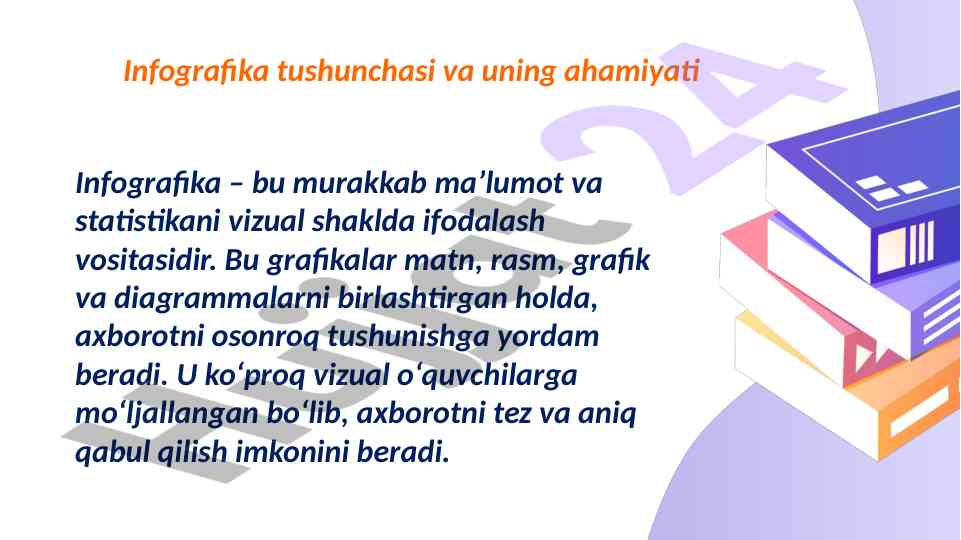 Infografika tushunchasi va uning ahamiyati

Infografika – bu murakkab ma’lumot va statistikani vizual shaklda ifodalash vositasidir. Bu grafikalar matn, rasm, grafik va diagrammalarni birlashtirgan holda, axborotni osonroq tushunishga yordam beradi. U ko‘proq vizual o‘quvchilarga mo‘ljallangan bo‘lib, axborotni tez va aniq qabul qilish imkonini beradi.

Hujjat 24